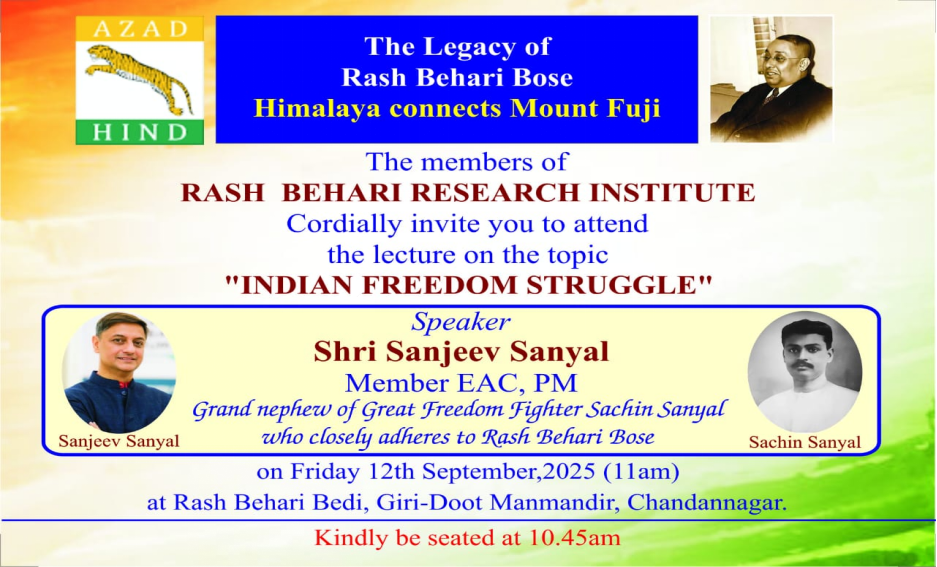 AZAD
HIND

The Legacy of
Rash Behari Bose
Himalaya connects Mount Fuji

The members of
RASH BEHARI RESEARCH INSTITUTE
Cordially invite you to attend
the lecture on the topic
"INDIAN FREEDOM STRUGGLE"

Speaker
Shri Sanjeev Sanyal
Member EAC, PM
Grand nephew of Great Freedom Fighter Sachin Sanyal
who closely adheres to Rash Behari Bose

Sanjeev Sanyal

Sachin Sanyal

on Friday 12th September,2025 (11am)
at Rash Behari Bedi, Giri-Doot Manmandir, Chandannagar.

Kindly be seated at 10.45am